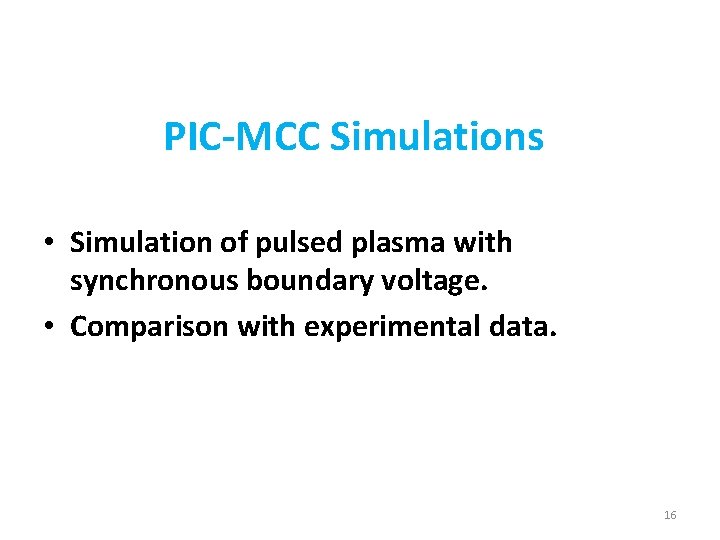 PIC-MCC Simulations

• Simulation of pulsed plasma with synchronous boundary voltage.
• Comparison with experimental data.

16